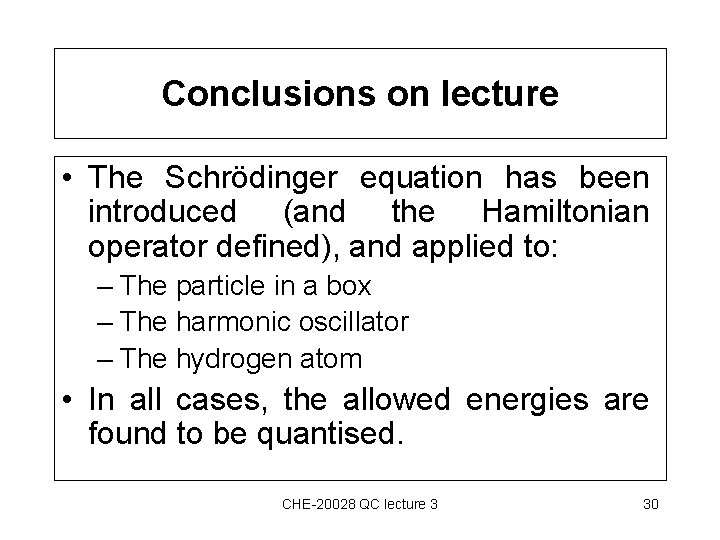 Conclusions on lecture

• The Schrödinger equation has been introduced (and the Hamiltonian operator defined), and applied to:
– The particle in a box
– The harmonic oscillator
– The hydrogen atom
• In all cases, the allowed energies are found to be quantised.

CHE-20028 QC lecture 3

30